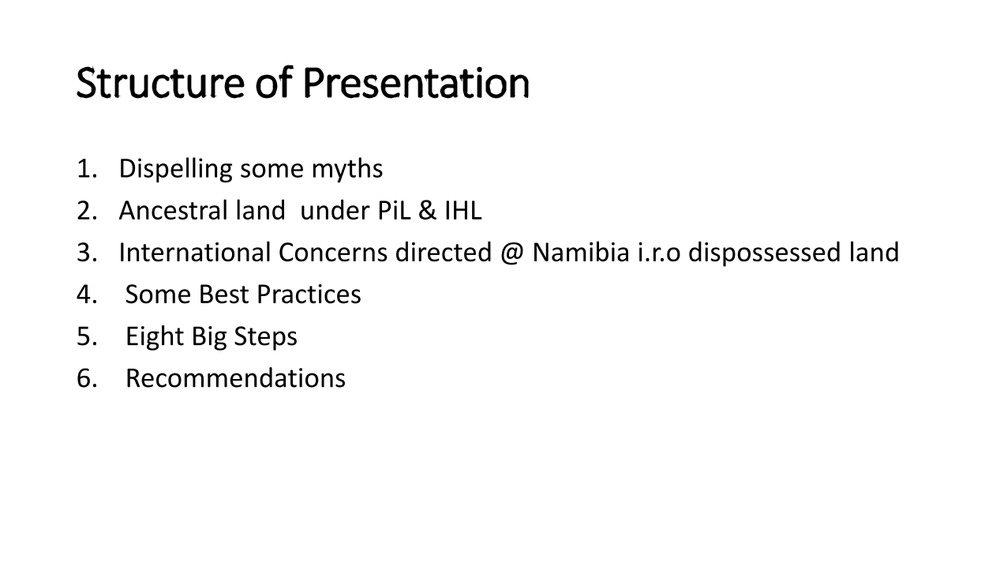 Structure of Presentation

1. Dispelling some myths
2. Ancestral land under PiL & IHL
3. International Concerns directed @ Namibia i.r.o dispossessed land
4. Some Best Practices
5. Eight Big Steps
6. Recommendations